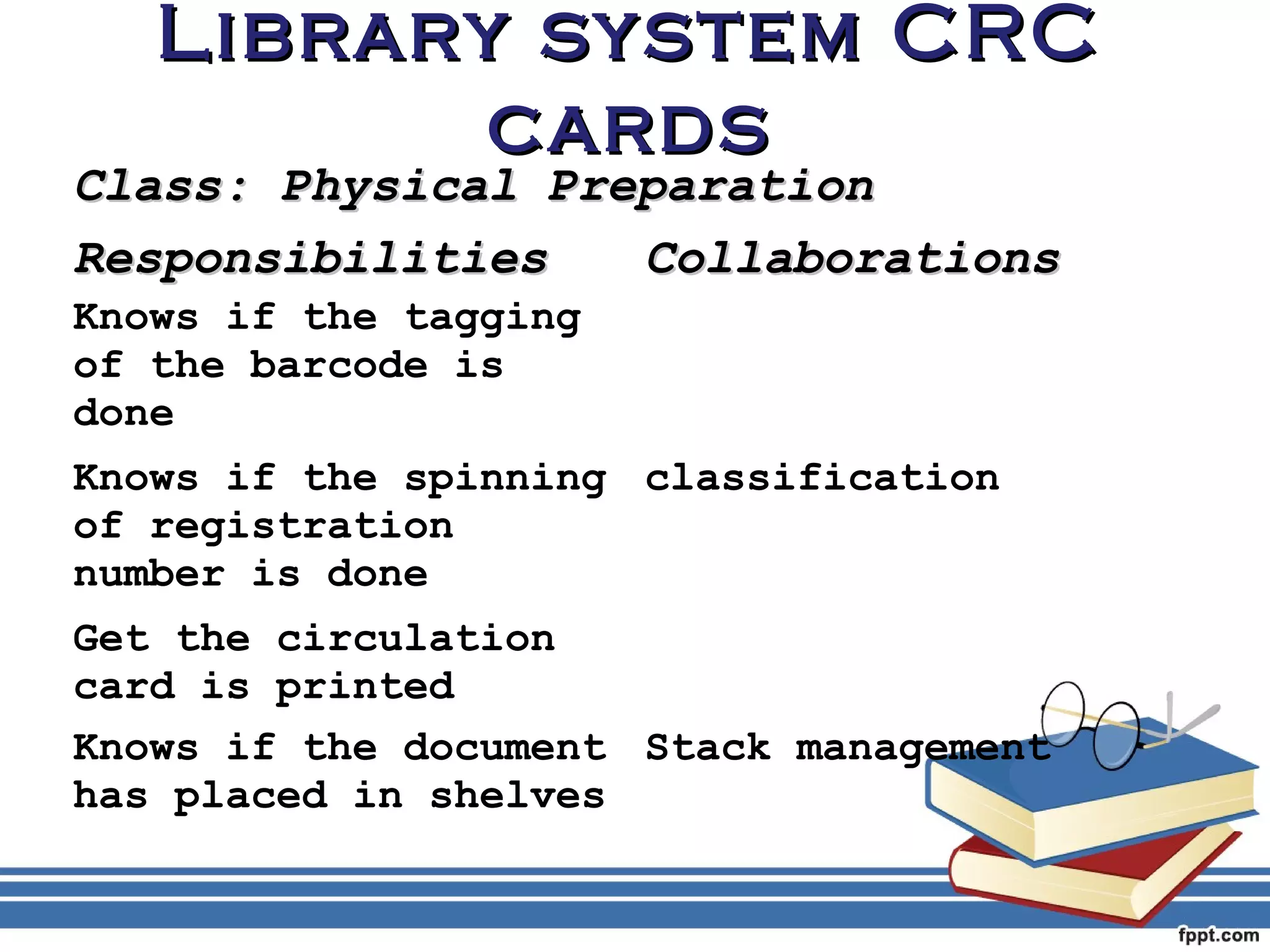 LIBRARY SYSTEM CRC CARDS

Class: Physical Preparation

| Responsibilities | Collaborations |
|---|---|
| Knows if the tagging of the barcode is done | |
| Knows if the spinning of registration number is done | classification |
| Get the circulation card is printed | |
| Knows if the document has placed in shelves | Stack management |

fppt.com